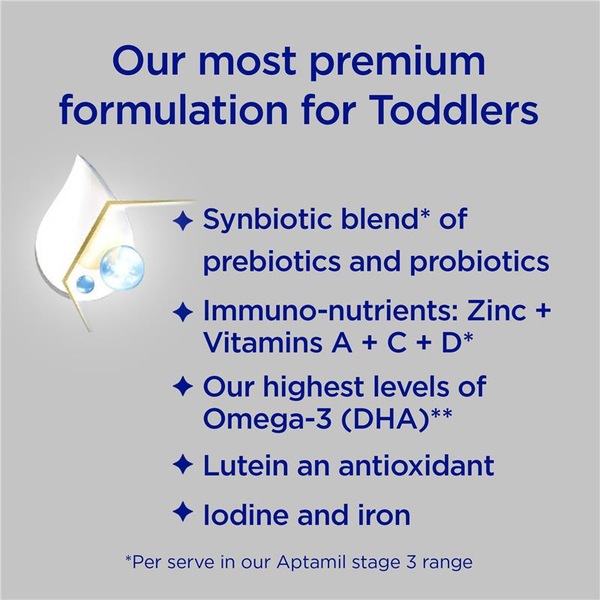 Our most premium formulation for Toddlers

✦ Synbiotic blend* of prebiotics and probiotics

✦ Immuno-nutrients: Zinc + Vitamins A + C + D*

✦ Our highest levels of Omega-3 (DHA)**

✦ Lutein an antioxidant

✦ Iodine and iron

*Per serve in our Aptamil stage 3 range